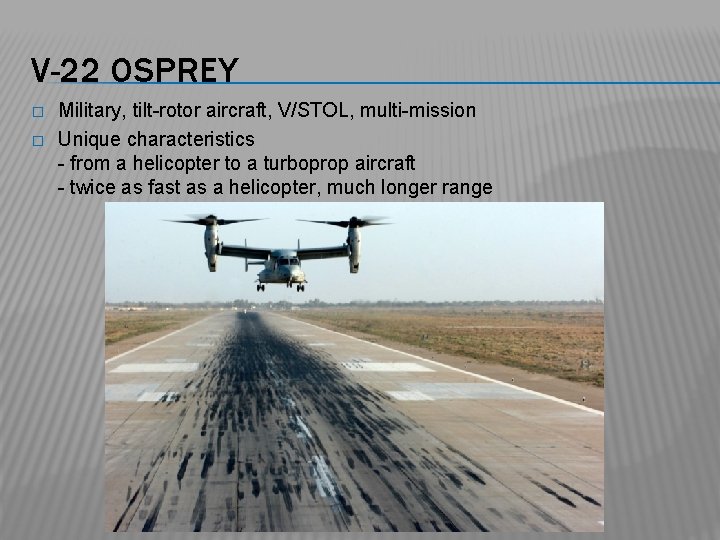 V-22 OSPREY

□ Military, tilt-rotor aircraft, V/STOL, multi-mission

□ Unique characteristics
- from a helicopter to a turboprop aircraft
- twice as fast as a helicopter, much longer range